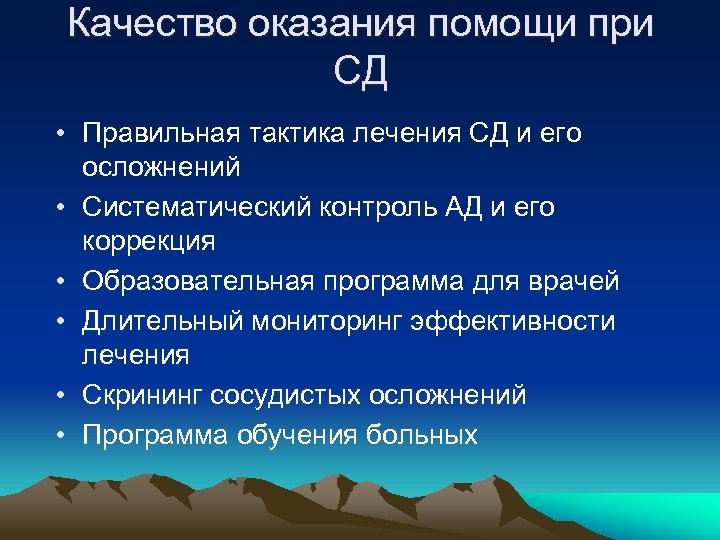 Качество оказания помощи при СД

• Правильная тактика лечения СД и его осложнений
• Систематический контроль АД и его коррекция
• Образовательная программа для врачей
• Длительный мониторинг эффективности лечения
• Скрининг сосудистых осложнений
• Программа обучения больных